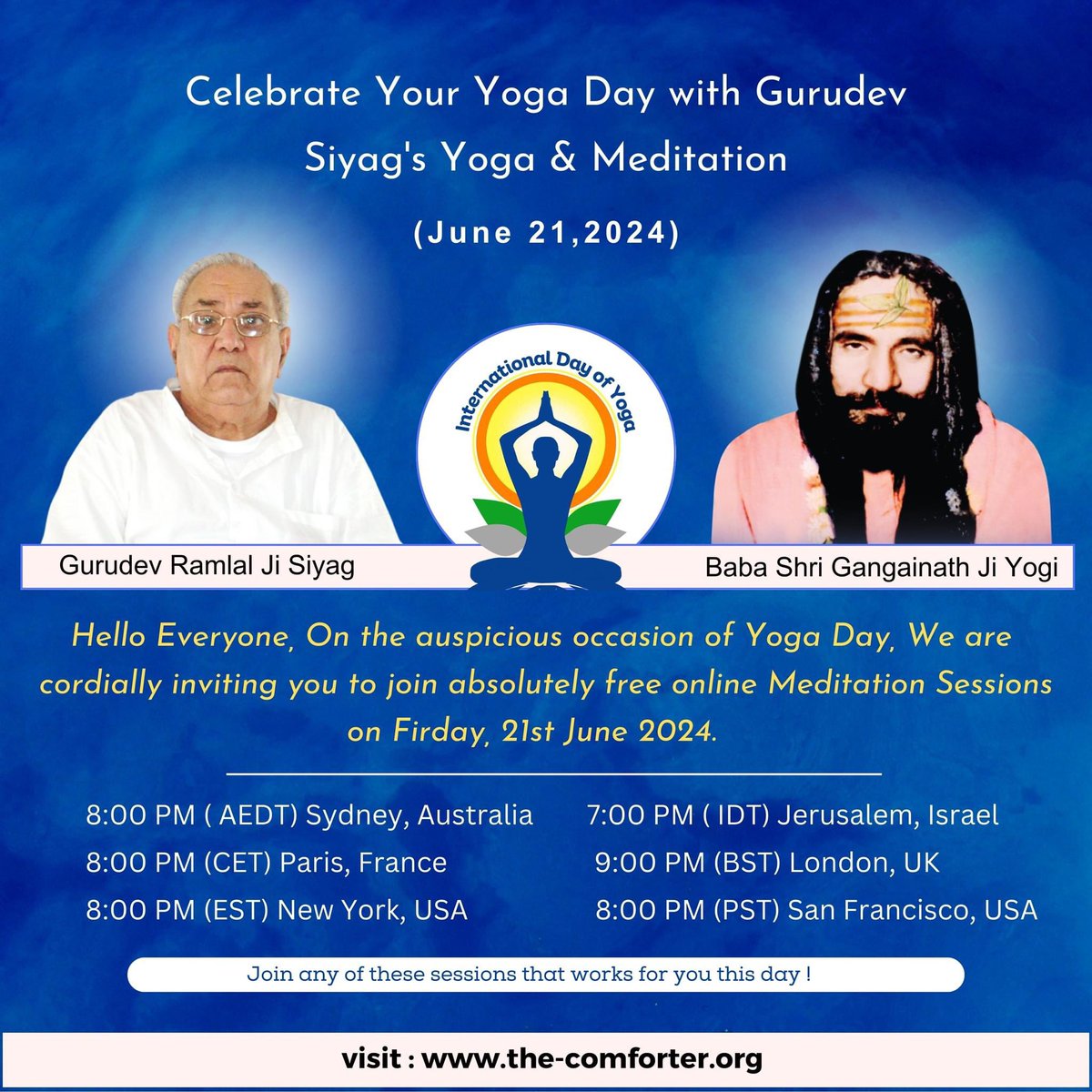 Celebrate Your Yoga Day with Gurudev Siyag's Yoga & Meditation

(June 21,2024)

International Day of Yoga

Gurudev Ramlal Ji Siyag

Baba Shri Gangainath Ji Yogi

Hello Everyone, On the auspicious occasion of Yoga Day, We are cordially inviting you to join absolutely free online Meditation Sessions on Firday, 21st June 2024.

8:00 PM ( AEDT) Sydney, Australia
8:00 PM (CET) Paris, France
8:00 PM (EST) New York, USA

7:00 PM ( IDT) Jerusalem, Israel
9:00 PM (BST) London, UK
8:00 PM (PST) San Francisco, USA

Join any of these sessions that works for you this day !

visit : www.the-comforter.org